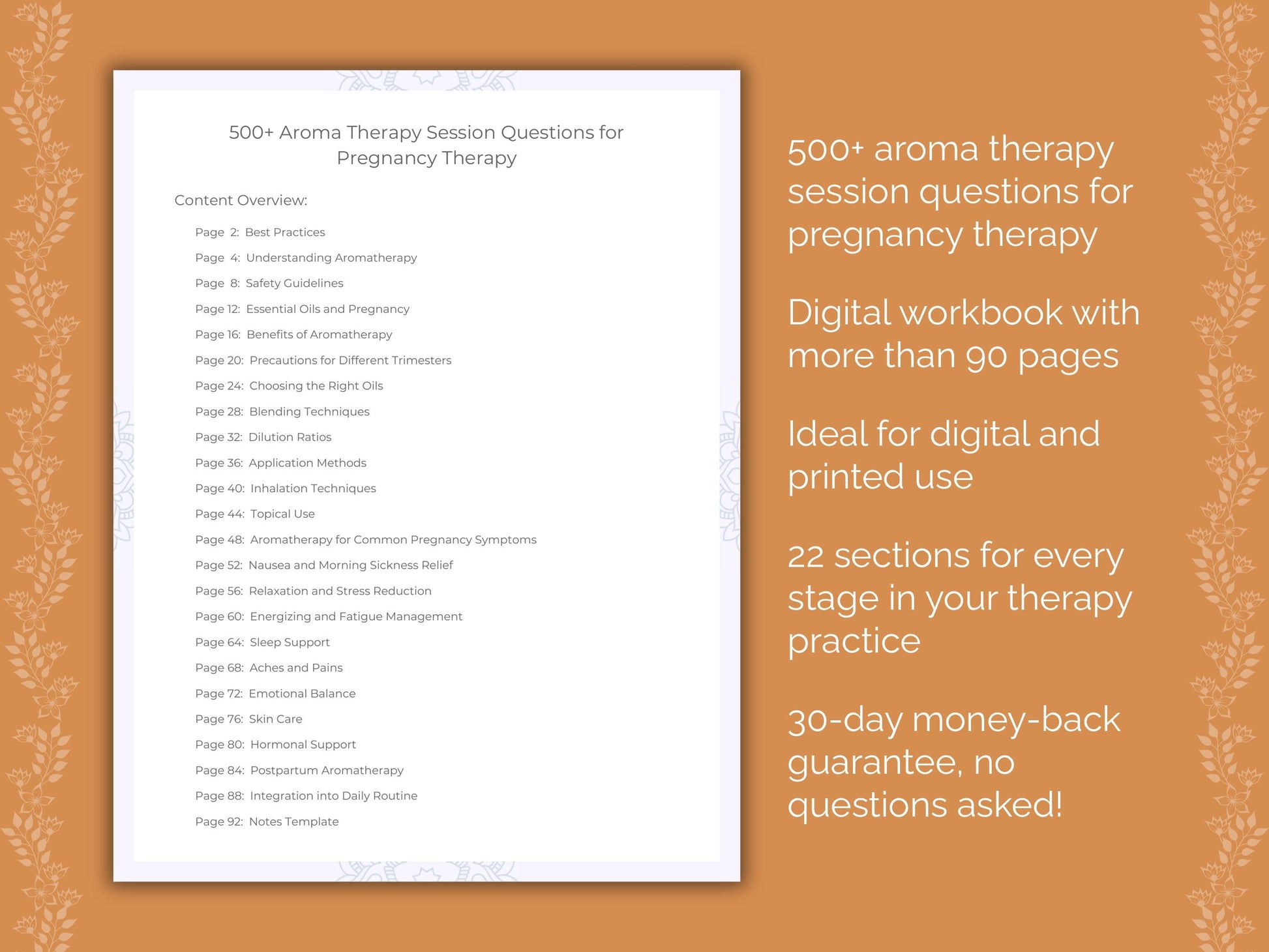 500+ Aroma Therapy Session Questions for Pregnancy Therapy

Content Overview:

Page 2: Best Practices
Page 4: Understanding Aromatherapy
Page 8: Safety Guidelines
Page 12: Essential Oils and Pregnancy
Page 16: Benefits of Aromatherapy
Page 20: Precautions for Different Trimesters
Page 24: Choosing the Right Oils
Page 28: Blending Techniques
Page 32: Dilution Ratios
Page 36: Application Methods
Page 40: Inhalation Techniques
Page 44: Topical Use
Page 48: Aromatherapy for Common Pregnancy Symptoms
Page 52: Nausea and Morning Sickness Relief
Page 56: Relaxation and Stress Reduction
Page 60: Energizing and Fatigue Management
Page 64: Sleep Support
Page 68: Aches and Pains
Page 72: Emotional Balance
Page 76: Skin Care
Page 80: Hormonal Support
Page 84: Postpartum Aromatherapy
Page 88: Integration into Daily Routine
Page 92: Notes Template

500+ aroma therapy session questions for pregnancy therapy

Digital workbook with more than 90 pages

Ideal for digital and printed use

22 sections for every stage in your therapy practice

30-day money-back guarantee, no questions asked!